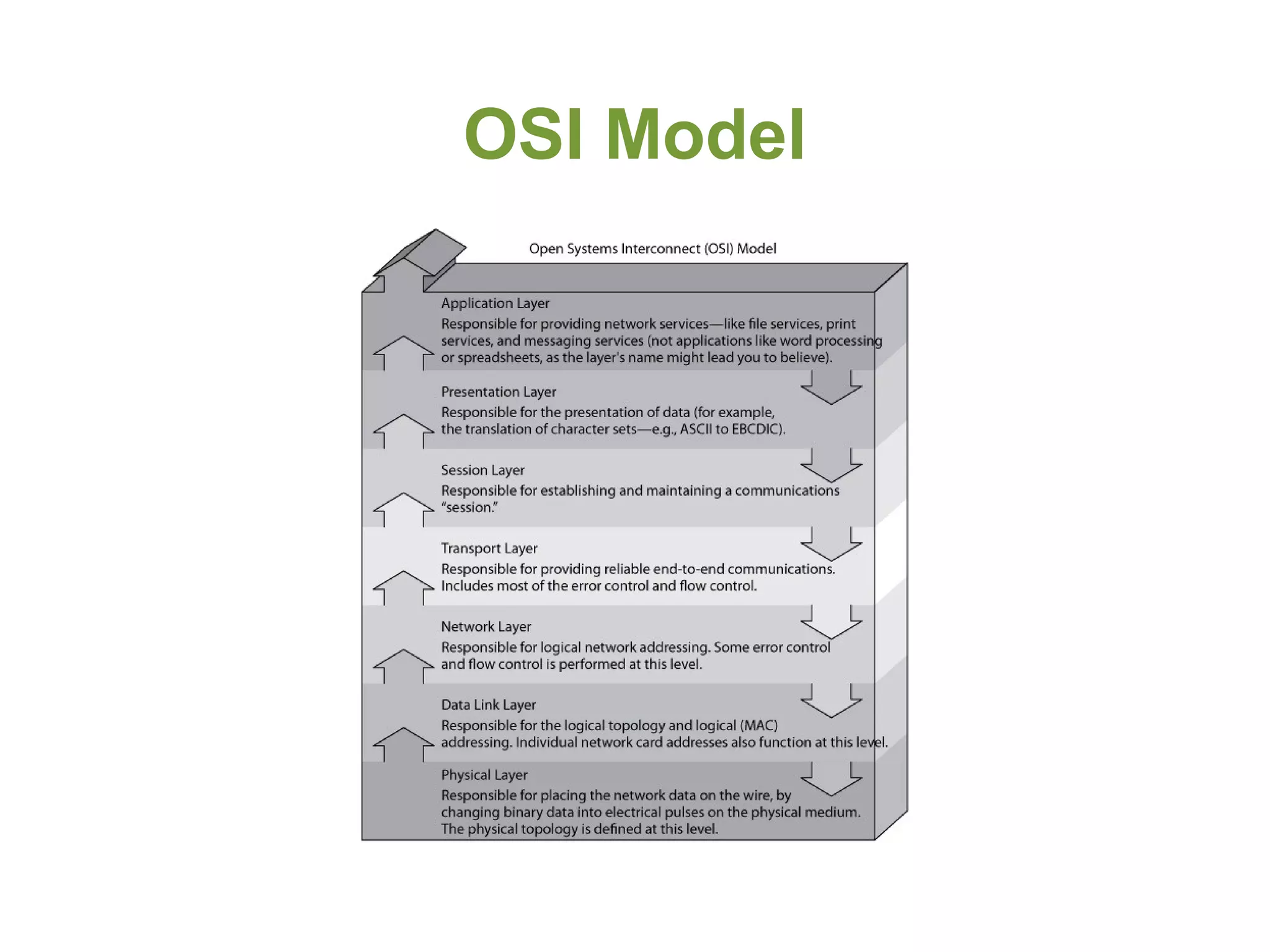 OSI Model

Open Systems Interconnect (OSI) Model

Application Layer
Responsible for providing network services—like file services, print services, and messaging services (not applications like word processing or spreadsheets, as the layer's name might lead you to believe).

Presentation Layer
Responsible for the presentation of data (for example, the translation of character sets—e.g., ASCII to EBCDIC).

Session Layer
Responsible for establishing and maintaining a communications "session."

Transport Layer
Responsible for providing reliable end-to-end communications. Includes most of the error control and flow control.

Network Layer
Responsible for logical network addressing. Some error control and flow control is performed at this level.

Data Link Layer
Responsible for the logical topology and logical (MAC) addressing. Individual network card addresses also function at this level.

Physical Layer
Responsible for placing the network data on the wire, by changing binary data into electrical pulses on the physical medium. The physical topology is defined at this level.